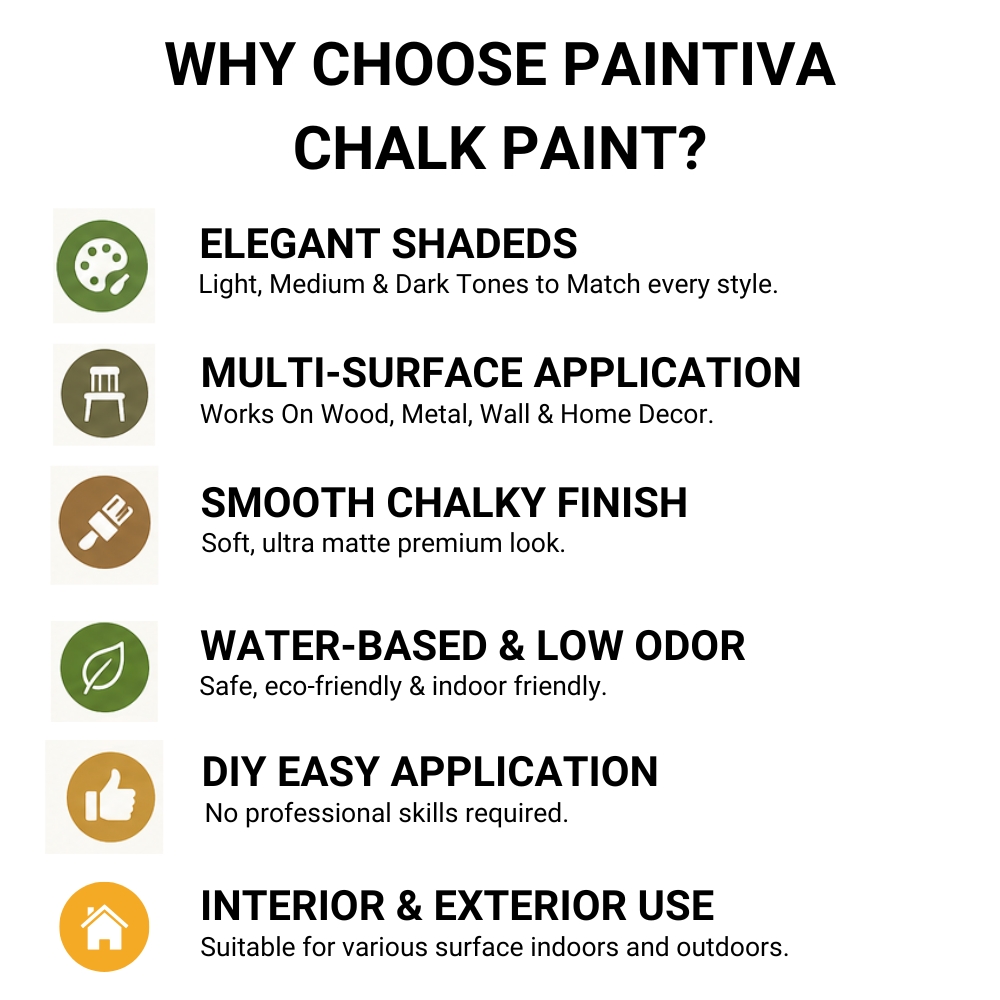 WHY CHOOSE PAINTIVA CHALK PAINT?

ELEGANT SHADEDS
Light, Medium & Dark Tones to Match every style.

MULTI-SURFACE APPLICATION
Works On Wood, Metal, Wall & Home Decor.

SMOOTH CHALKY FINISH
Soft, ultra matte premium look.

WATER-BASED & LOW ODOR
Safe, eco-friendly & indoor friendly.

DIY EASY APPLICATION
No professional skills required.

INTERIOR & EXTERIOR USE
Suitable for various surface indoors and outdoors.